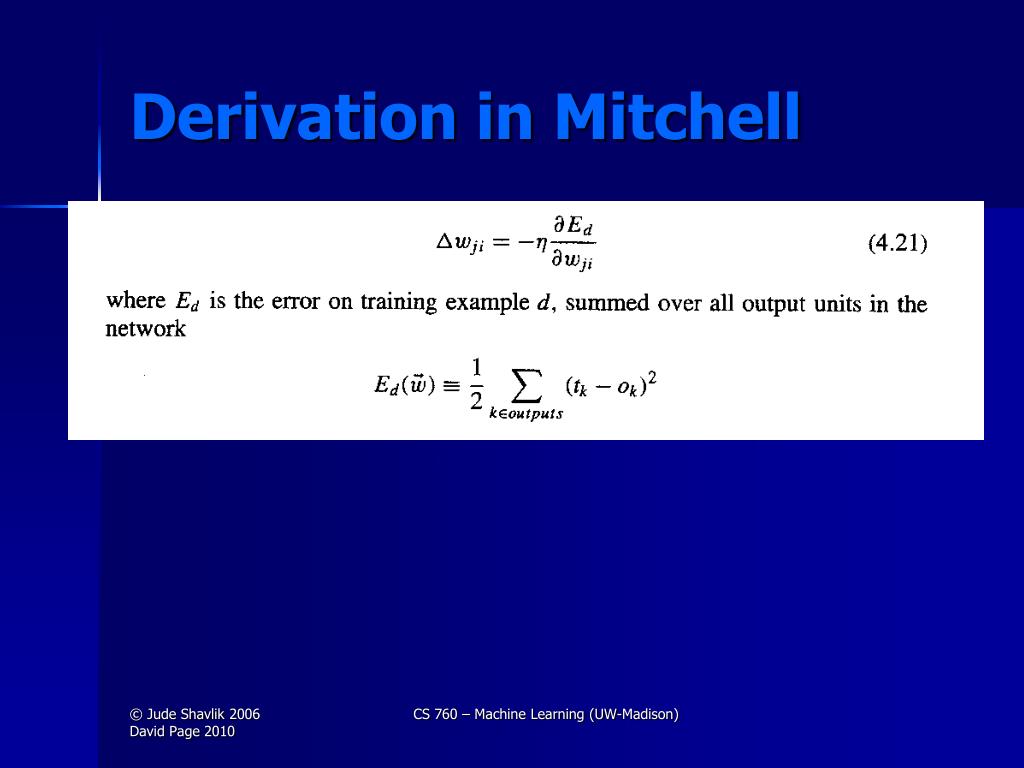 Derivation in Mitchell

$\Delta w_{ji} = -\eta \frac{\partial E_d}{\partial w_{ji}}$ (4.21)

where $E_d$ is the error on training example $d$, summed over all output units in the network

$E_d(\vec{w}) \equiv \frac{1}{2} \sum_{k \in outputs} (t_k - o_k)^2$

© Jude Shavlik 2006
David Page 2010

CS 760 – Machine Learning (UW-Madison)